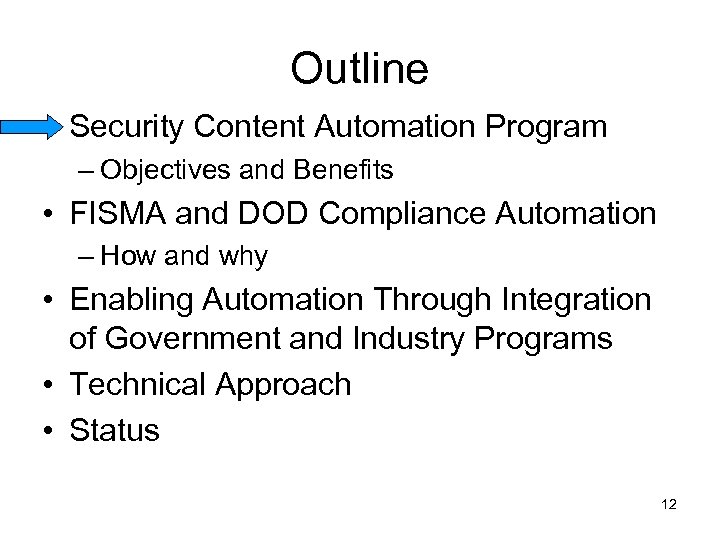 Outline

Security Content Automation Program
– Objectives and Benefits
• FISMA and DOD Compliance Automation
– How and why
• Enabling Automation Through Integration of Government and Industry Programs
• Technical Approach
• Status

12